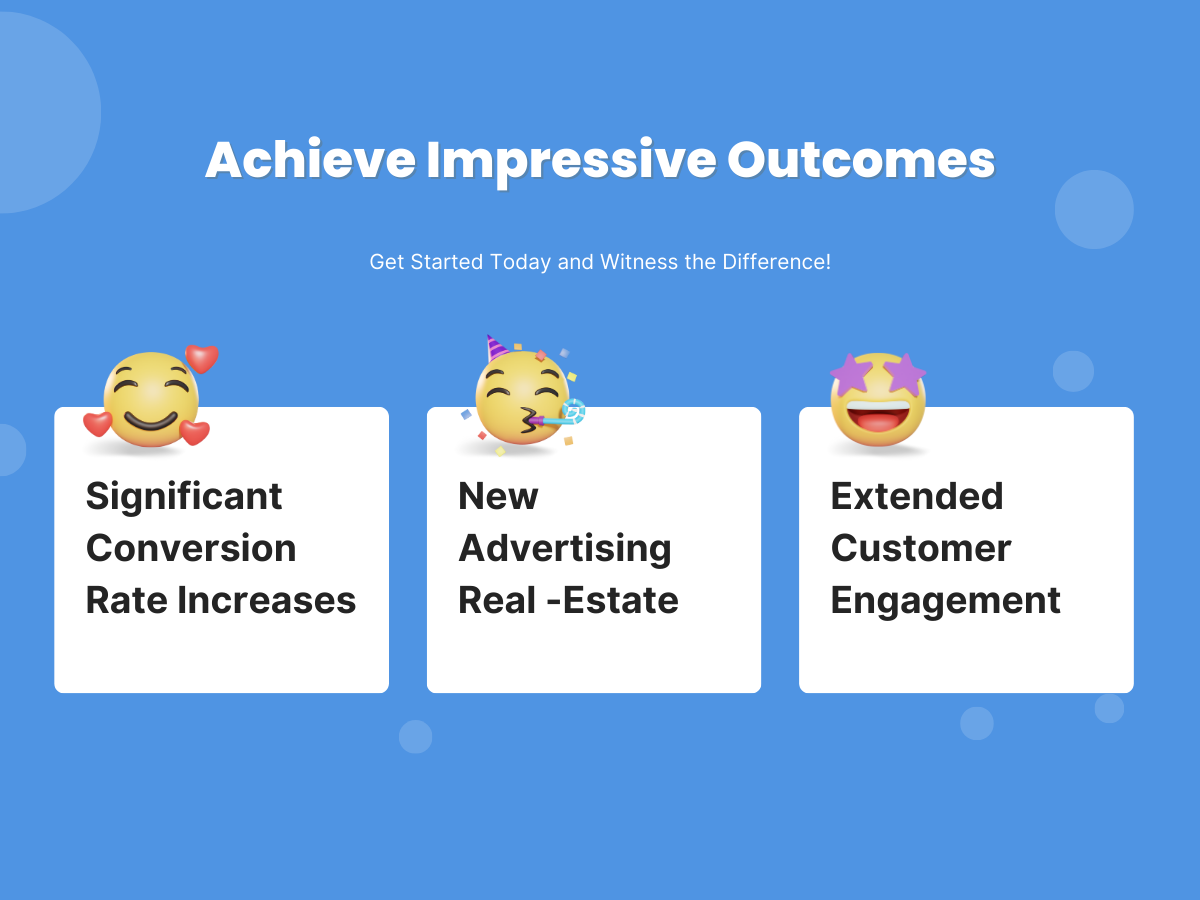 Achieve Impressive Outcomes

Get Started Today and Witness the Difference!

Significant Conversion Rate Increases

New Advertising Real -Estate

Extended Customer Engagement